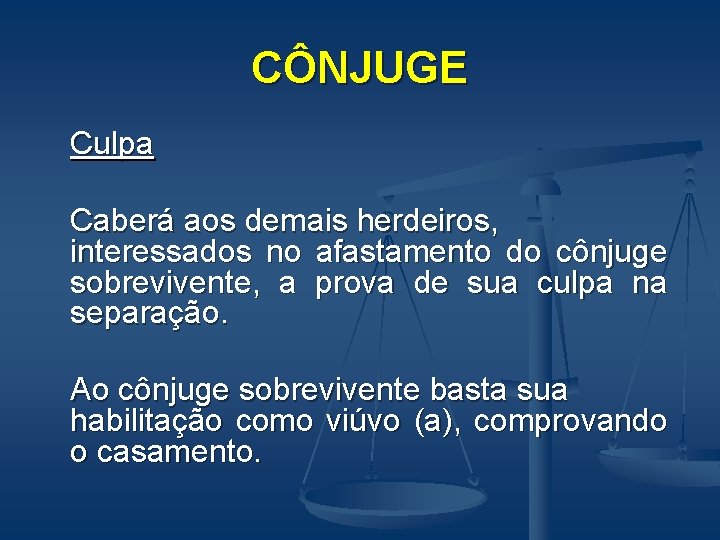 CÔNJUGE

Culpa

Caberá aos demais herdeiros, interessados no afastamento do cônjuge sobrevivente, a prova de sua culpa na separação.

Ao cônjuge sobrevivente basta sua habilitação como viúvo (a), comprovando o casamento.